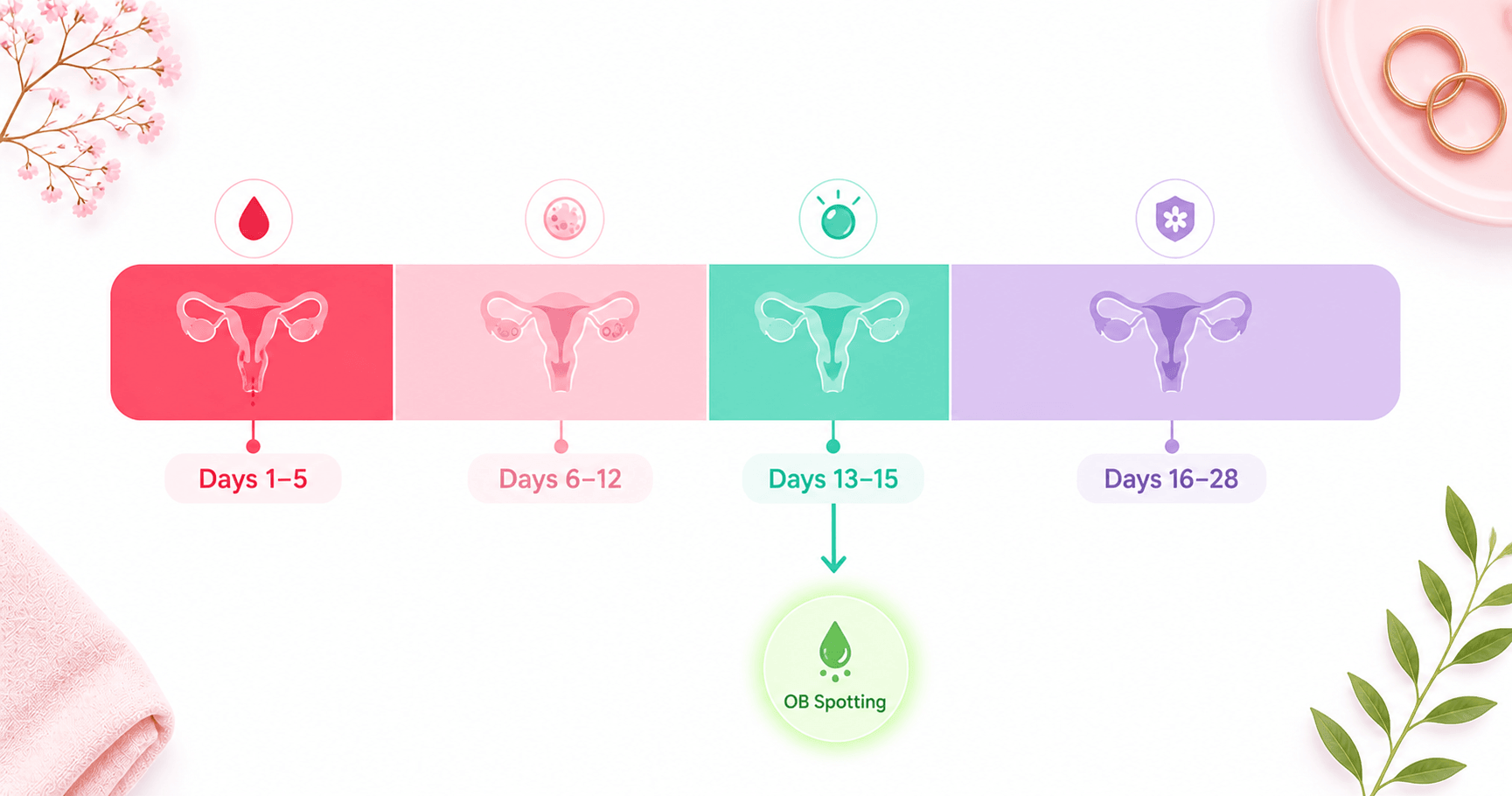 Days 1–5

Days 6–12

Days 13–15

Days 16–28

OB Spotting